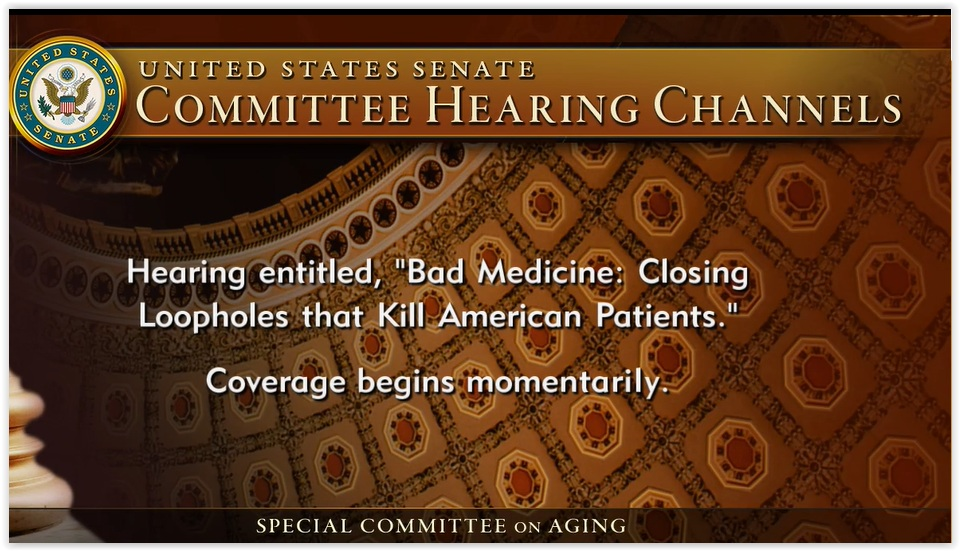 UNITED STATES SENATE

UNITED STATES SENATE
COMMITTEE HEARING CHANNELS

Hearing entitled, "Bad Medicine: Closing Loopholes that Kill American Patients."

Coverage begins momentarily.

SPECIAL COMMITTEE ON AGING